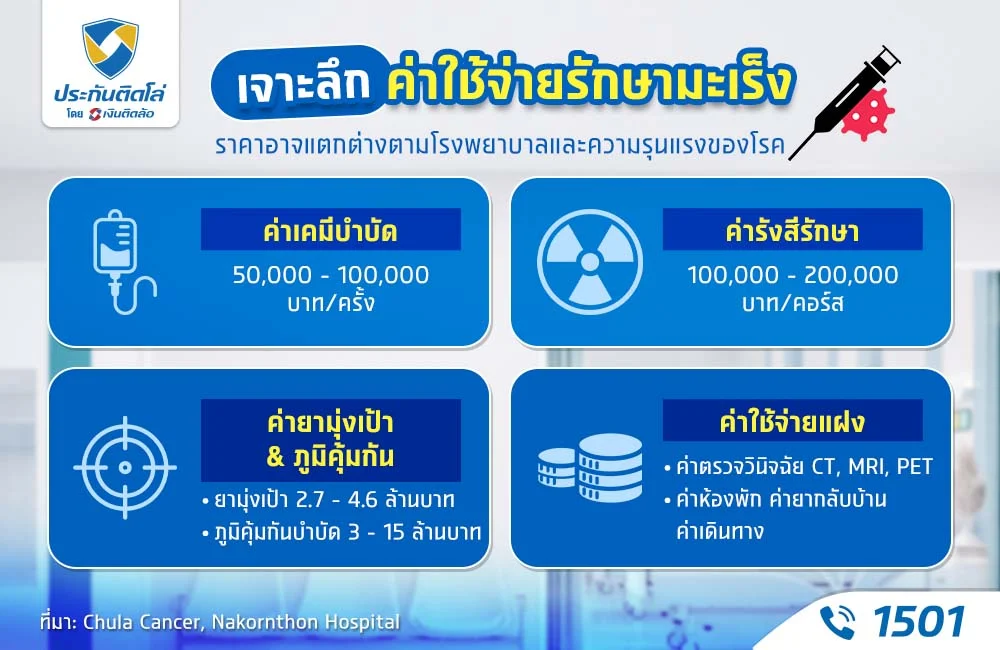 ประกันติดโล่
โดย เงินติดล้อ

เจาะลึก ค่าใช้จ่ายรักษามะเร็ง

ราคาอาจแตกต่างตามโรงพยาบาลและความรุนแรงของโรค

ค่าเคมีบำบัด
50,000 - 100,000
บาท/ครั้ง

ค่ารังสีรักษา
100,000 - 200,000
บาท/คอร์ส

ค่ายามุ่งเป้า
& ภูมิคุ้มกัน
• ยามุ่งเป้า 2.7 - 4.6 ล้านบาท
• ภูมิคุ้มกันบำบัด 3 - 15 ล้านบาท

ค่าใช้จ่ายแฝง
• ค่าตรวจวินิจฉัย CT, MRI, PET
• ค่าห้องพัก ค่ายากลับบ้าน ค่าเดินทาง

ที่มา: Chula Cancer, Nakornthon Hospital

1501